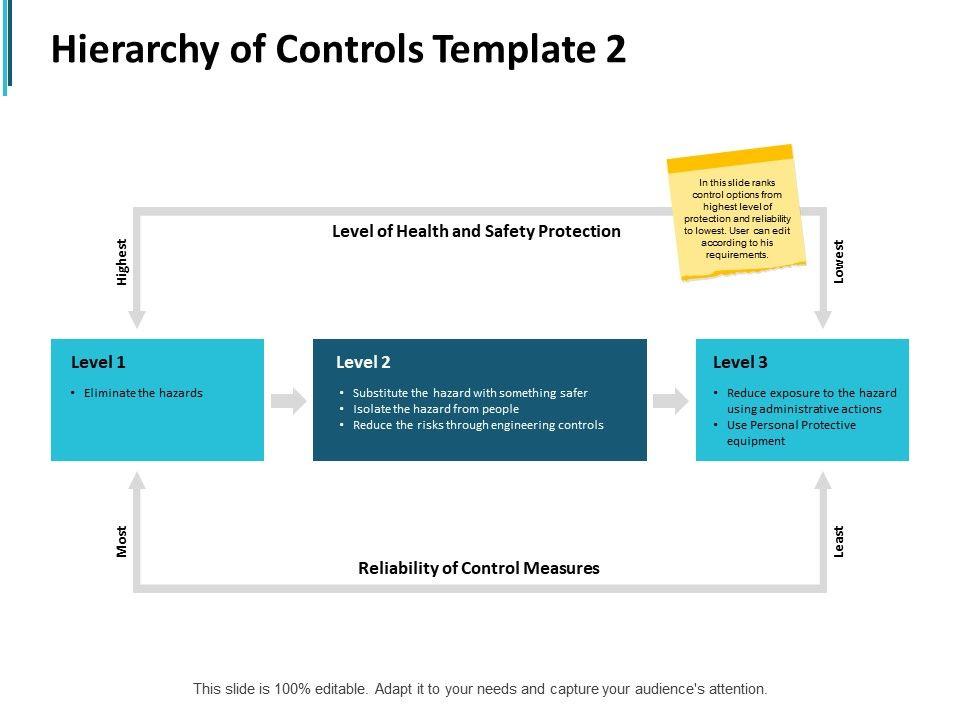 Hierarchy of Controls Template 2

In this slide ranks control options from highest level of protection and reliability to lowest. User can edit according to his requirements.

Level of Health and Safety Protection

Highest

Lowest

Level 1
• Eliminate the hazards

Level 2
• Substitute the hazard with something safer
• Isolate the hazard from people
• Reduce the risks through engineering controls

Level 3
• Reduce exposure to the hazard using administrative actions
• Use Personal Protective equipment

Most

Least

Reliability of Control Measures

This slide is 100% editable. Adapt it to your needs and capture your audience's attention.